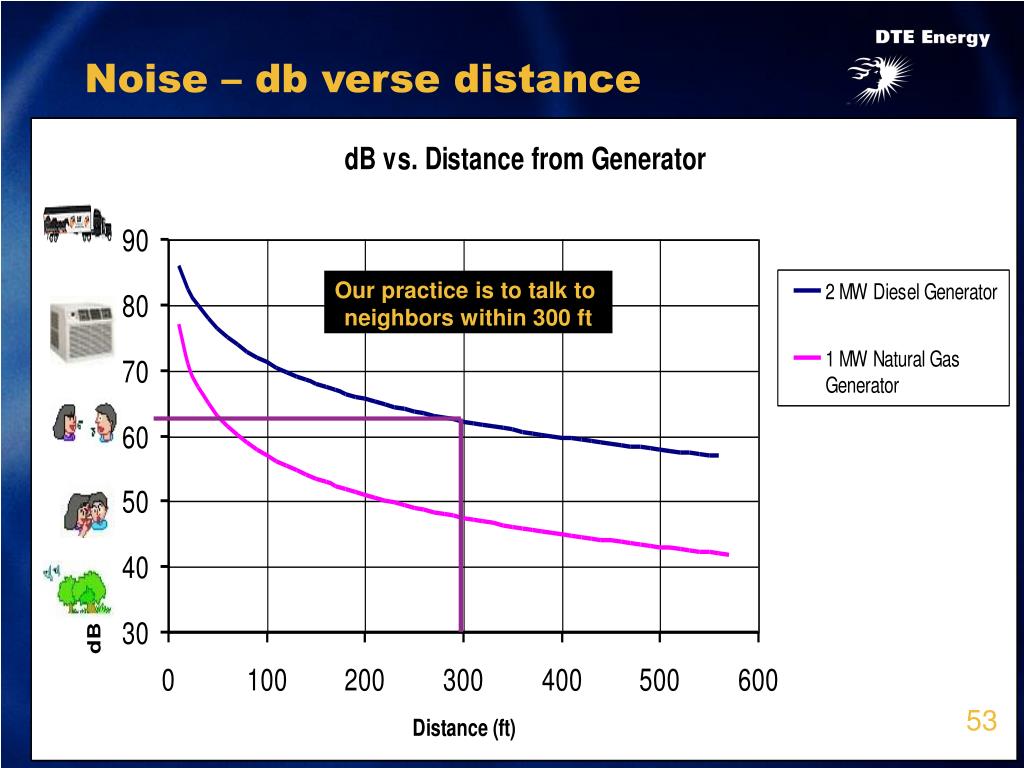 DTE Energy

Noise – db verse distance

dB vs. Distance from Generator

Our practice is to talk to neighbors within 300 ft

2 MW Diesel Generator

1 MW Natural Gas Generator

90
80
70
60
50
40
30

dB

0 100 200 300 400 500 600

Distance (ft)

53